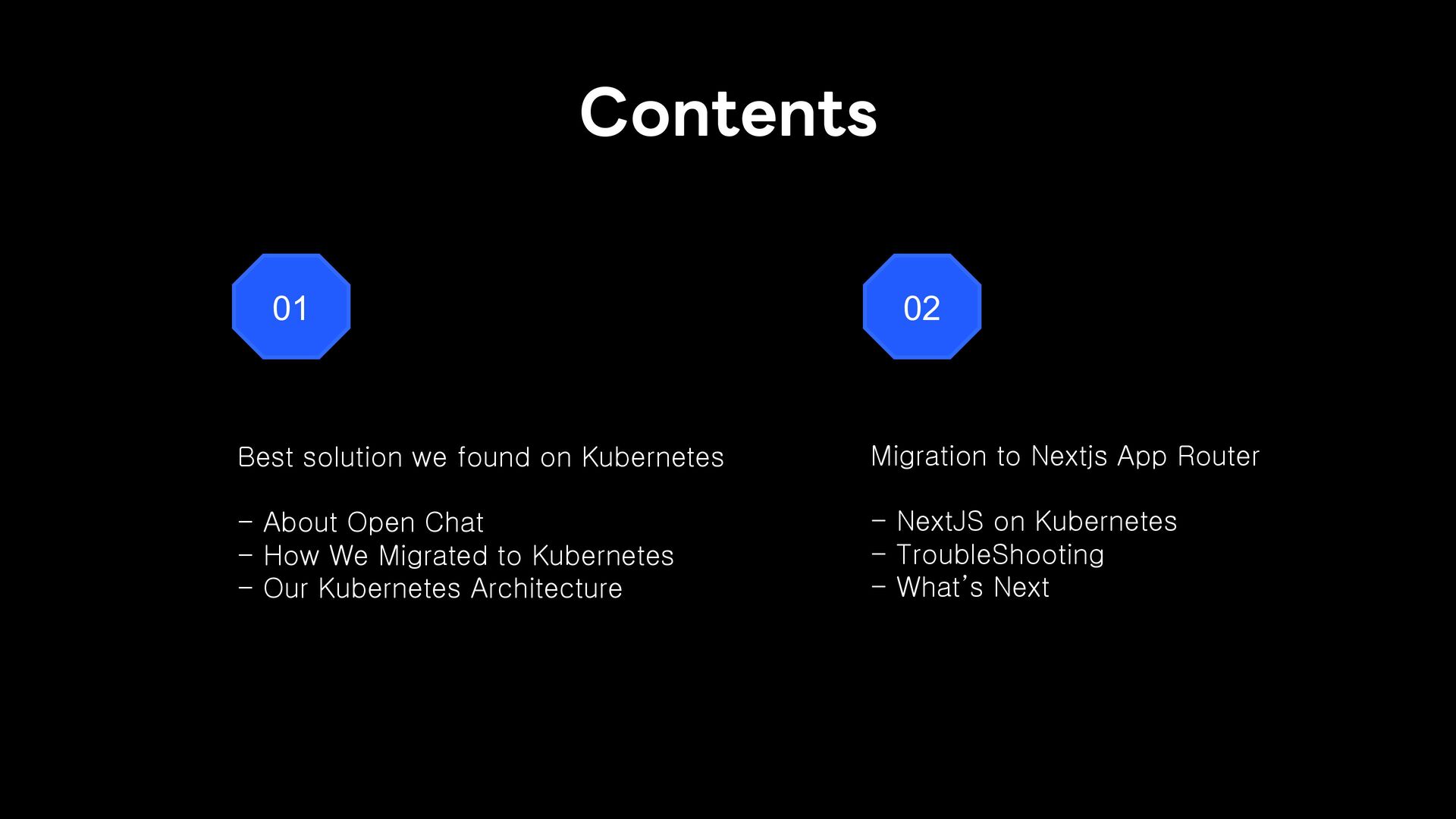 Contents

01

Best solution we found on Kubernetes

- About Open Chat
- How We Migrated to Kubernetes
- Our Kubernetes Architecture

02

Migration to Nextjs App Router

- NextJS on Kubernetes
- TroubleShooting
- What's Next